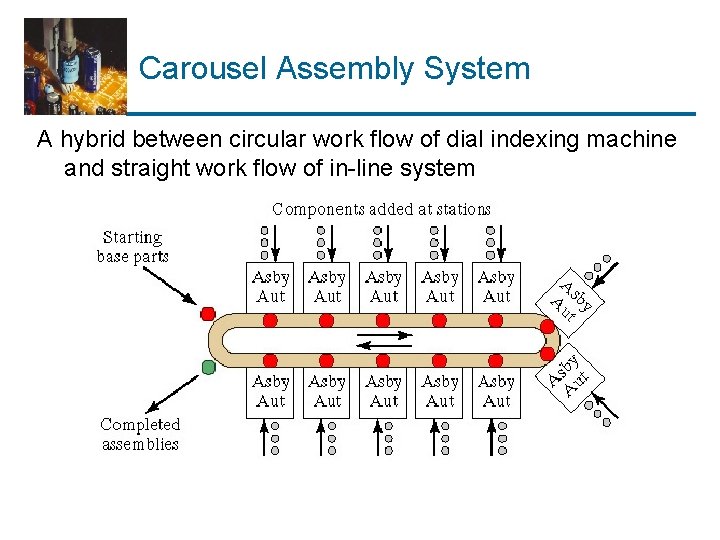 Carousel Assembly System

A hybrid between circular work flow of dial indexing machine and straight work flow of in-line system

Components added at stations

Starting base parts

Asby Aut

Asby Aut

Asby Aut

Asby Aut

Asby Aut

Asby Aut

Asby Aut

Asby Aut

Asby Aut

Asby Aut

Asby Aut

Asby Aut

Completed assemblies